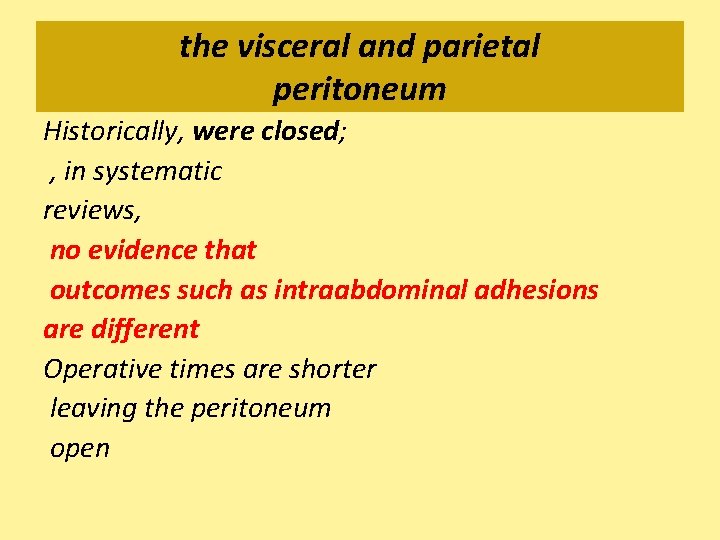 the visceral and parietal peritoneum

Historically, were closed;
, in systematic
reviews,
no evidence that
outcomes such as intraabdominal adhesions
are different
Operative times are shorter
leaving the peritoneum
open